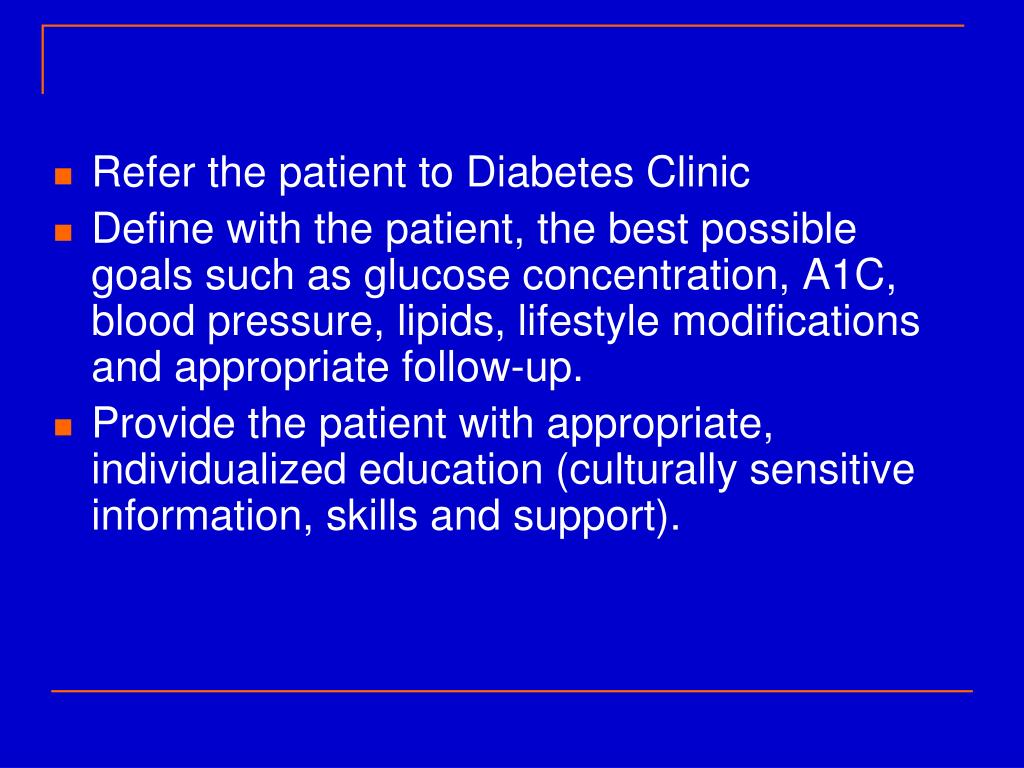 - Refer the patient to Diabetes Clinic
- Define with the patient, the best possible goals such as glucose concentration, A1C, blood pressure, lipids, lifestyle modifications and appropriate follow-up.
- Provide the patient with appropriate, individualized education (culturally sensitive information, skills and support).